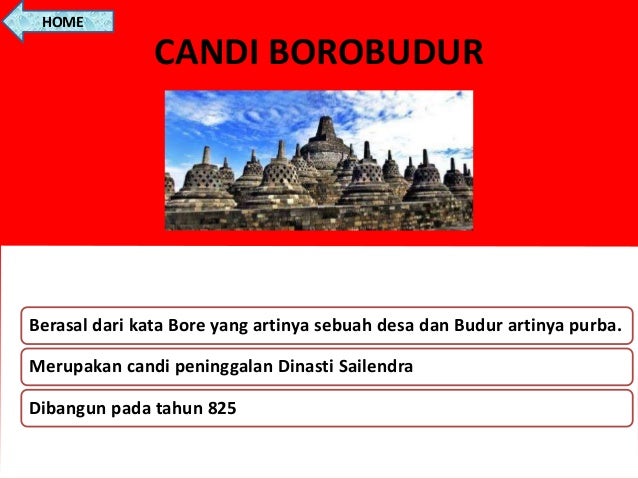 HOME

CANDI BOROBUDUR

Berasal dari kata Bore yang artinya sebuah desa dan Budur artinya purba.

Merupakan candi peninggalan Dinasti Sailendra

Dibangun pada tahun 825